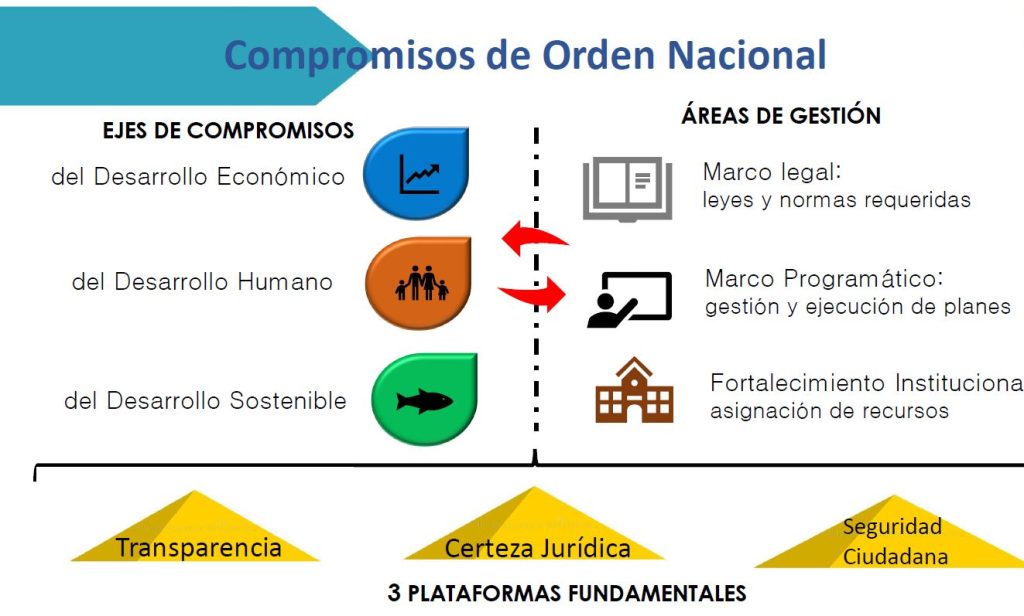 Compromisos de Orden Nacional

EJES DE COMPROMISOS

del Desarrollo Económico

del Desarrollo Humano

del Desarrollo Sostenible

ÁREAS DE GESTIÓN

Marco legal: leyes y normas requeridas

Marco Programático: gestión y ejecución de planes

Fortalecimiento Instituciona asignación de recursos

Transparencia

Certeza Jurídica

Seguridad Ciudadana

3 PLATAFORMAS FUNDAMENTALES